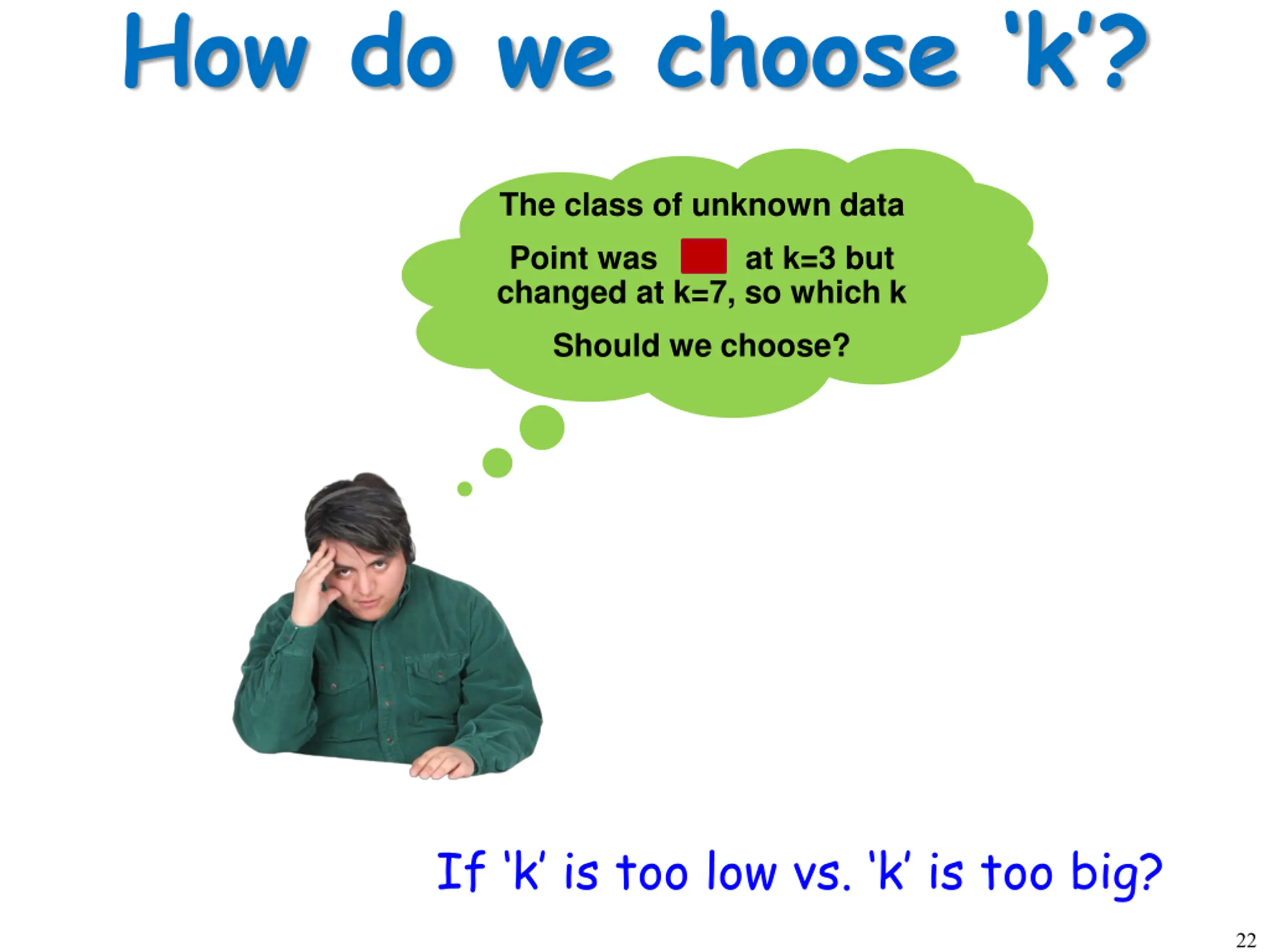 How do we choose 'k'?

The class of unknown data

Point was at k=3 but changed at k=7, so which k

Should we choose?

If 'k' is too low vs. 'k' is too big?

22